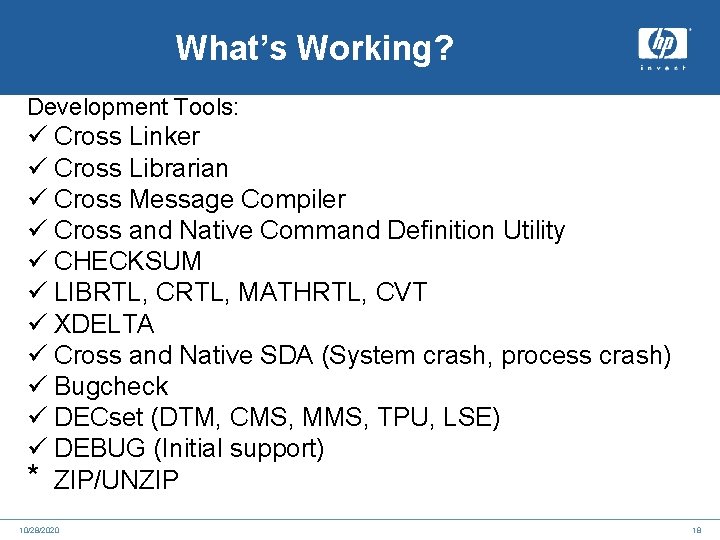 What's Working?

hp
invent

Development Tools:

✓ Cross Linker
✓ Cross Librarian
✓ Cross Message Compiler
✓ Cross and Native Command Definition Utility
✓ CHECKSUM
✓ LIBRTL, CRTL, MATHRTL, CVT
✓ XDELTA
✓ Cross and Native SDA (System crash, process crash)
✓ Bugcheck
✓ DECset (DTM, CMS, MMS, TPU, LSE)
✓ DEBUG (Initial support)
* ZIP/UNZIP

10/28/2020

18